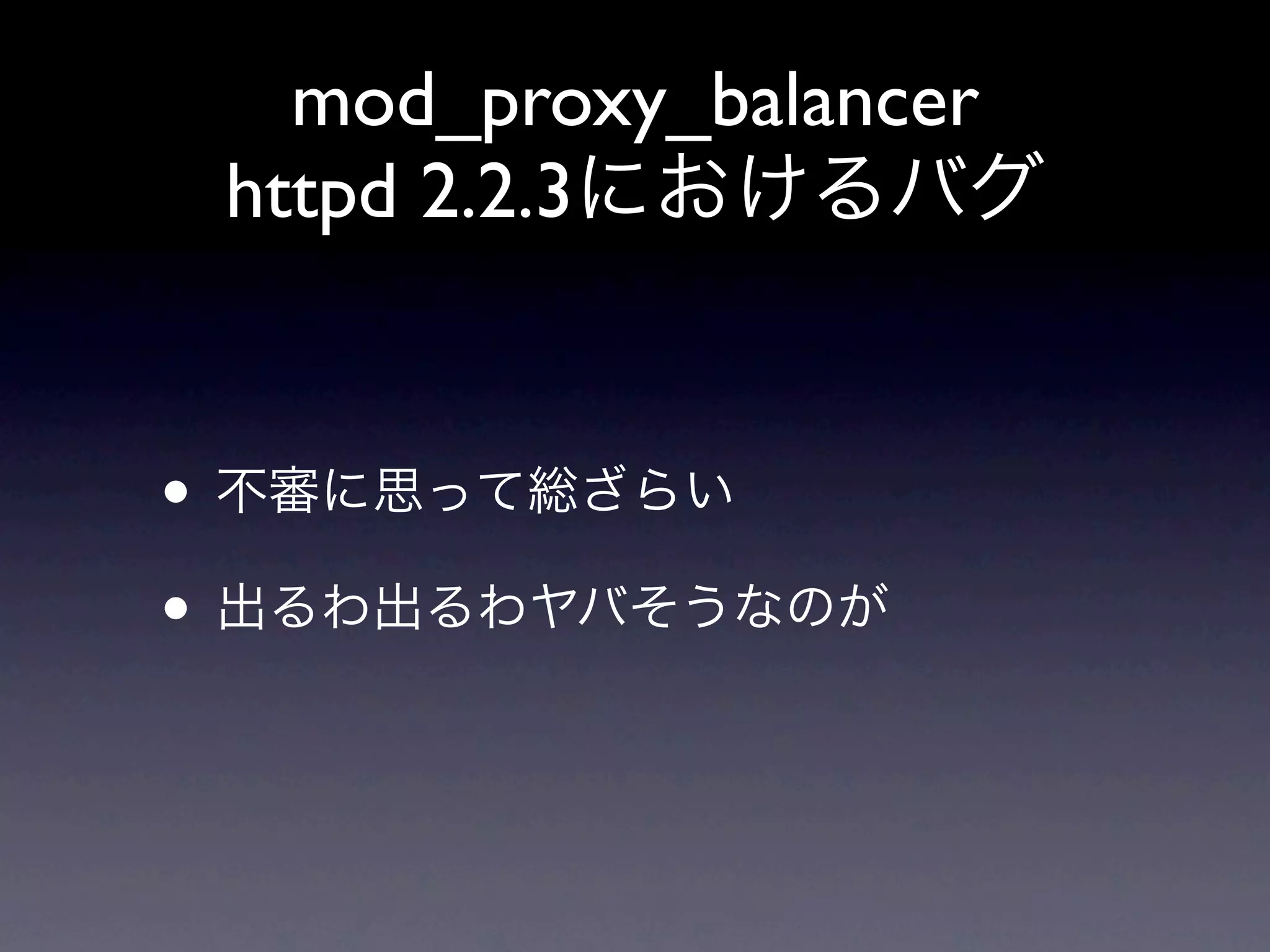 mod_proxy_balancer
httpd 2.2.3におけるバグ

• 不審に思って総ざらい

• 出るわ出るわヤバそうなのが